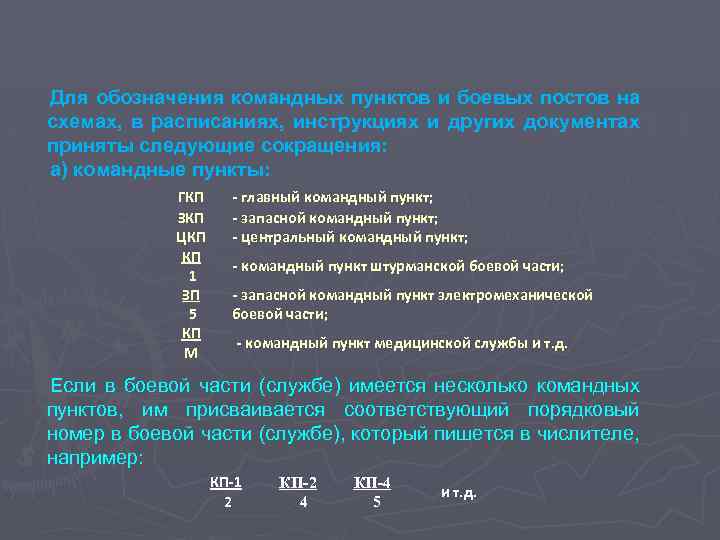 Для обозначения командных пунктов и боевых постов на схемах, в расписаниях, инструкциях и других документах приняты следующие сокращения:
а) командные пункты:

ГКП - главный командный пункт;
ЗКП - запасной командный пункт;
ЦКП - центральный командный пункт;
$\frac{КП}{1}$ - командный пункт штурманской боевой части;
$\frac{ЗП}{5}$ - запасной командный пункт электромеханической боевой части;
$\frac{КП}{М}$ - командный пункт медицинской службы и т.д.

Если в боевой части (службе) имеется несколько командных пунктов, им присваивается соответствующий порядковый номер в боевой части (службе), который пишется в числителе, например:

$\frac{КП-1}{2}$ $\frac{КП-2}{4}$ $\frac{КП-4}{5}$ и т.д.